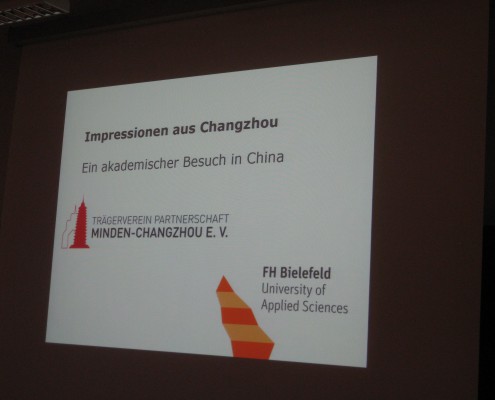 Impressionen aus Changzhou

Ein akademischer Besuch in China

TRÄGERVEREIN PARTNERSCHAFT
MINDEN-CHANGZHOU E. V.

FH Bielefeld
University of
Applied Sciences